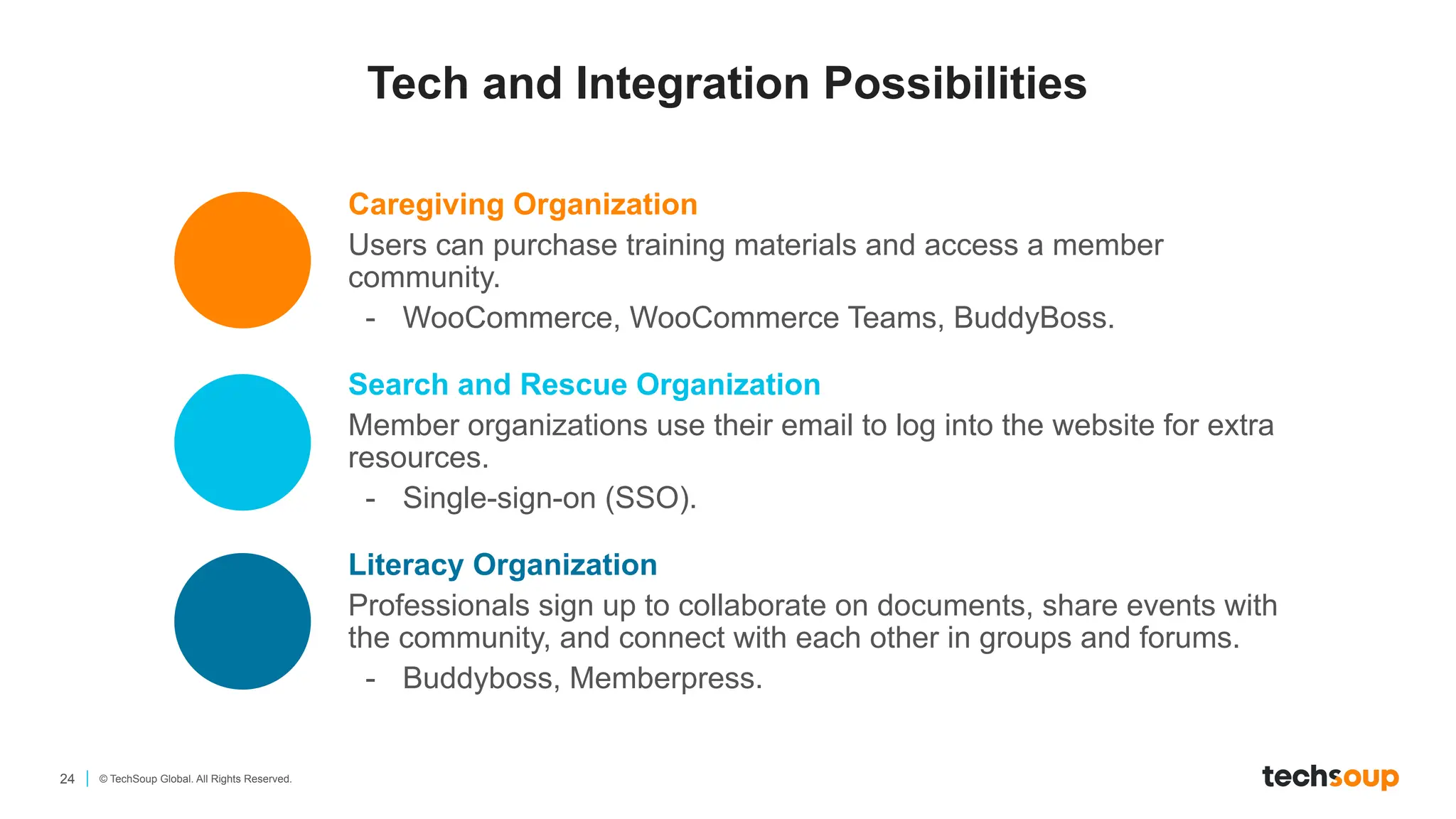 Tech and Integration Possibilities

Caregiving Organization
Users can purchase training materials and access a member community.
- WooCommerce, WooCommerce Teams, BuddyBoss.

Search and Rescue Organization
Member organizations use their email to log into the website for extra resources.
- Single-sign-on (SSO).

Literacy Organization
Professionals sign up to collaborate on documents, share events with the community, and connect with each other in groups and forums.
- Buddyboss, Memberpress.

24 | © TechSoup Global. All Rights Reserved.

techsoup